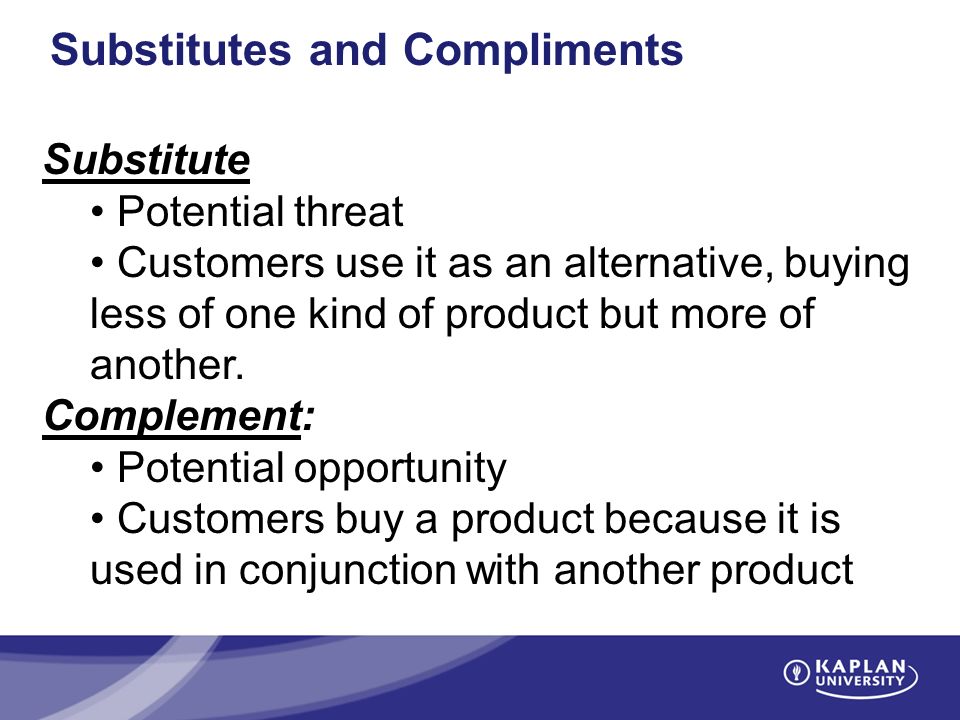 Substitutes and Compliments

Substitute
• Potential threat
• Customers use it as an alternative, buying less of one kind of product but more of another.

Complement:
• Potential opportunity
• Customers buy a product because it is used in conjunction with another product

KAPLAN UNIVERSITY